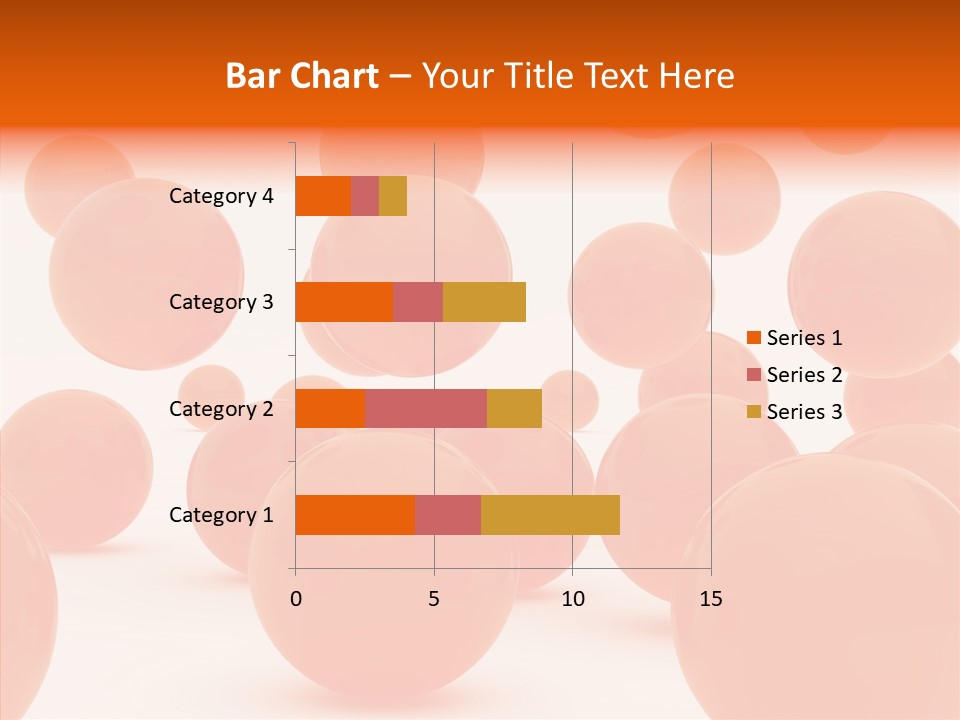 Bar Chart – Your Title Text Here

Category 4
Category 3
Category 2
Category 1

0
5
10
15

Series 1
Series 2
Series 3